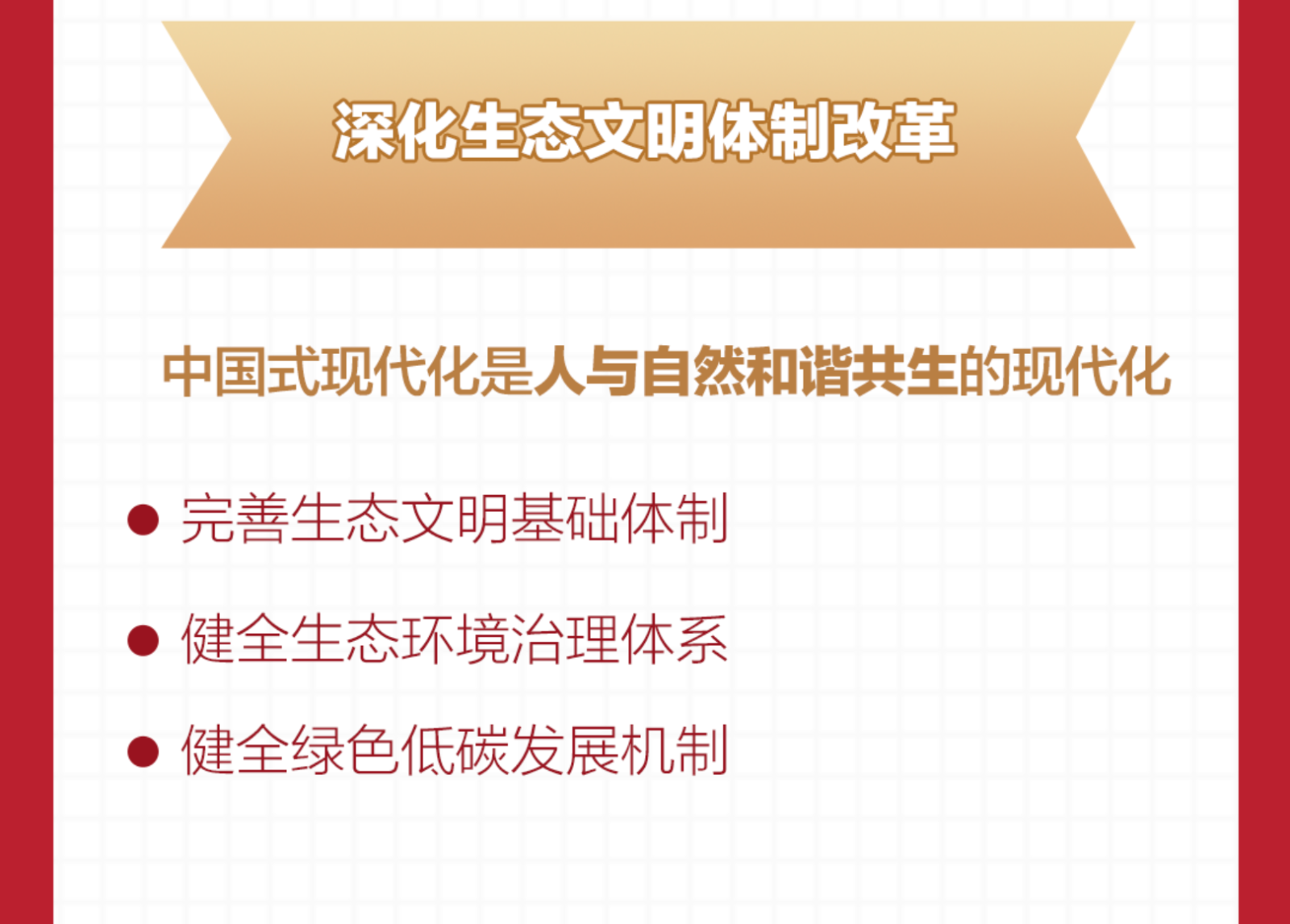 深化生态文明体制改革

中国式现代化是人与自然和谐共生的现代化

● 完善生态文明基础体制

● 健全生态环境治理体系

● 健全绿色低碳发展机制